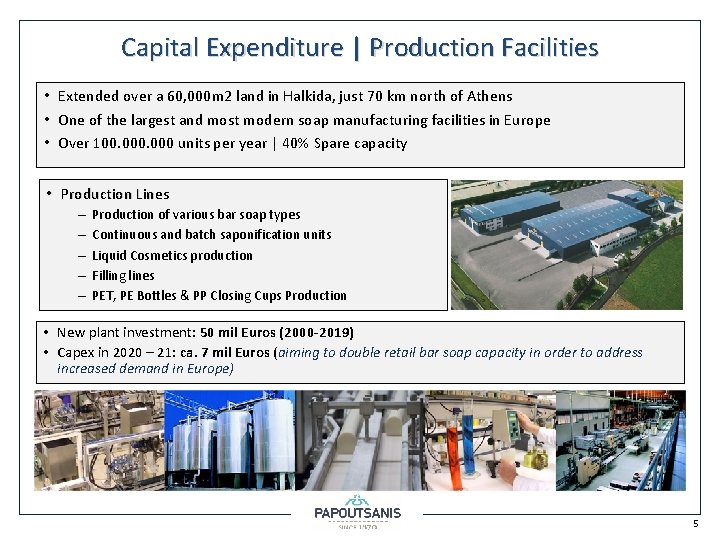 Capital Expenditure | Production Facilities

• Extended over a 60,000m2 land in Halkida, just 70 km north of Athens
• One of the largest and most modern soap manufacturing facilities in Europe
• Over 100.000.000 units per year | 40% Spare capacity

• Production Lines
– Production of various bar soap types
– Continuous and batch saponification units
– Liquid Cosmetics production
– Filling lines
– PET, PE Bottles & PP Closing Cups Production

• New plant investment: 50 mil Euros (2000-2019)
• Capex in 2020 – 21: ca. 7 mil Euros (aiming to double retail bar soap capacity in order to address increased demand in Europe)

PAPOUTSANIS
SINCE 1870

5